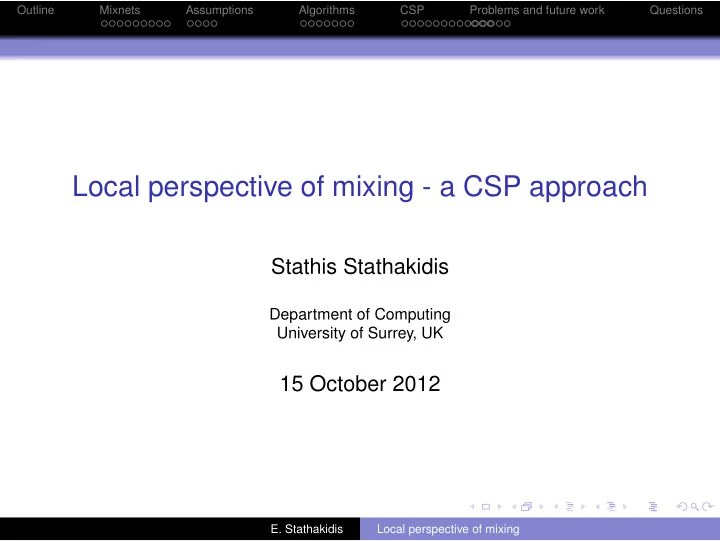 Outline Mixnets Assumptions Algorithms CSP Problems and future work Questions

Local perspective of mixing - a CSP approach

Stathis Stathakidis

Department of Computing
University of Surrey, UK

15 October 2012

E. Stathakidis Local perspective of mixing